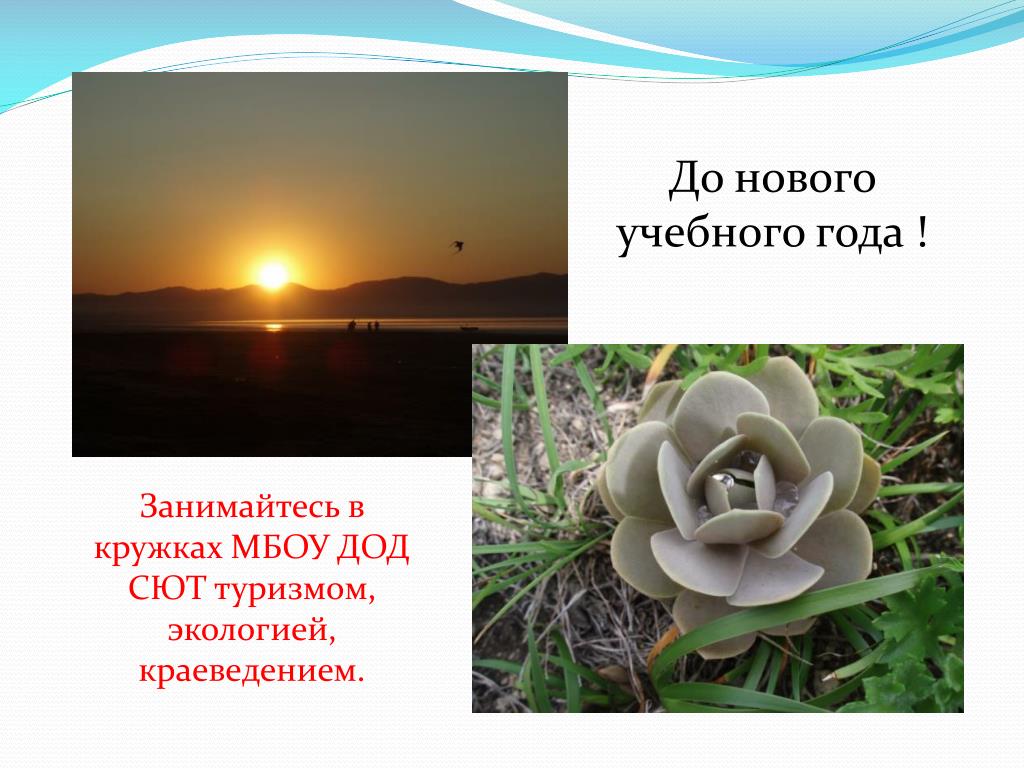 До нового учебного года !

Занимайтесь в кружках МБОУ ДОД СЮТ туризмом, экологией, краеведением.